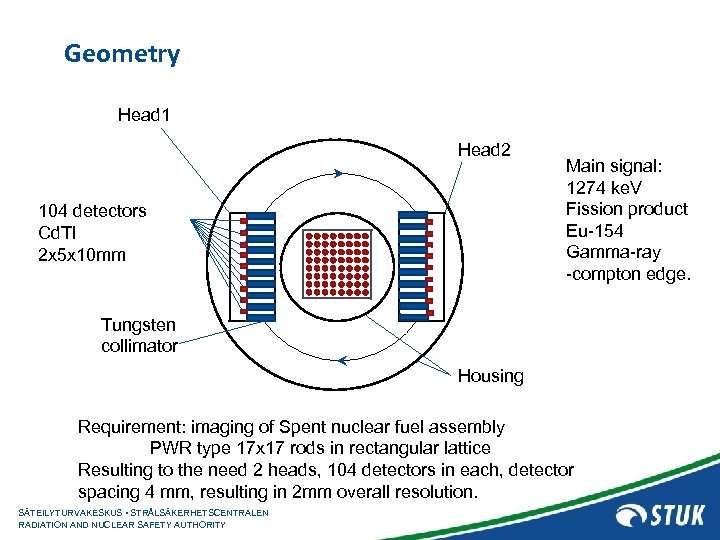 Geometry

Head1

Head2

Main signal:
1274 keV
Fission product
Eu-154
Gamma-ray
-compton edge.

104 detectors
CdTl
2x5x10mm

Tungsten
collimator

Housing

Requirement: imaging of Spent nuclear fuel assembly
PWR type 17x17 rods in rectangular lattice
Resulting to the need 2 heads, 104 detectors in each, detector spacing 4 mm, resulting in 2mm overall resolution.

SÄTEILYTURVAKESKUS • STRÅLSÄKERHETSCENTRALEN
RADIATION AND NUCLEAR SAFETY AUTHORITY

STUK